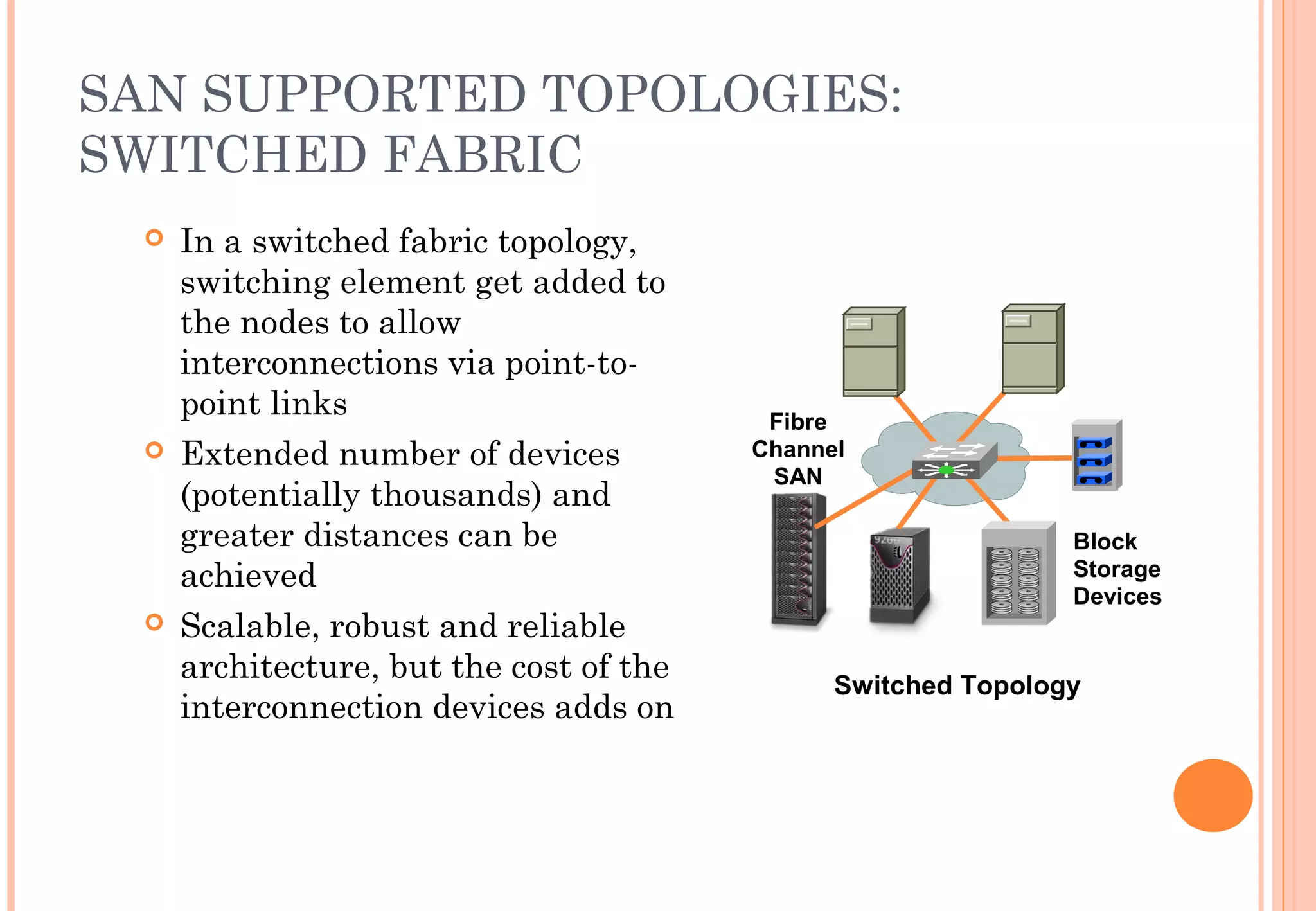 SAN SUPPORTED TOPOLOGIES: SWITCHED FABRIC

In a switched fabric topology, switching element get added to the nodes to allow interconnections via point-to-point links

Extended number of devices (potentially thousands) and greater distances can be achieved

Scalable, robust and reliable architecture, but the cost of the interconnection devices adds on

Fibre Channel SAN

Block Storage Devices

Switched Topology